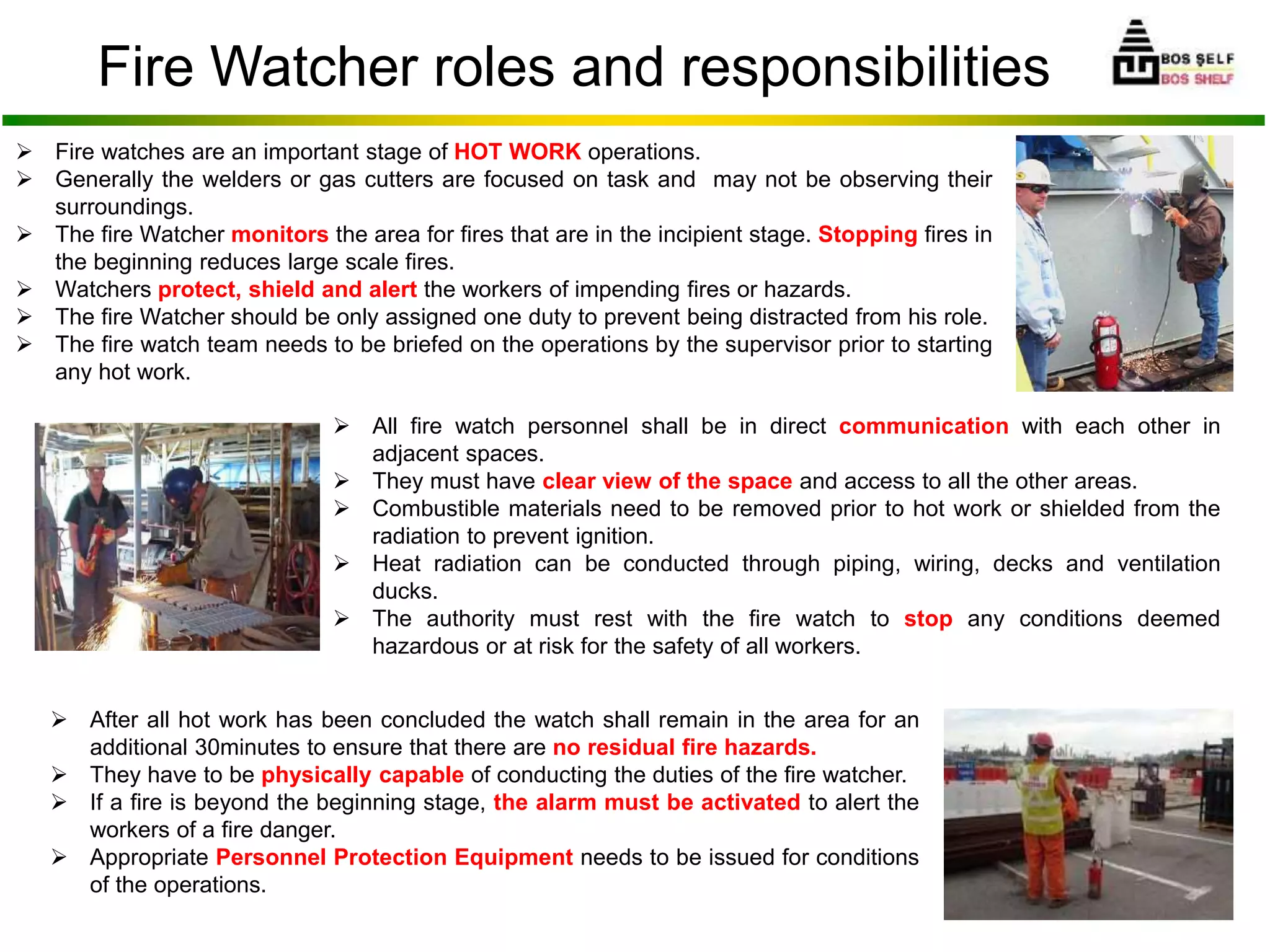 Fire Watcher roles and responsibilities

BOS SELF
BOS SHELF

➢ Fire watches are an important stage of HOT WORK operations.
➢ Generally the welders or gas cutters are focused on task and may not be observing their surroundings.
➢ The fire Watcher monitors the area for fires that are in the incipient stage. Stopping fires in the beginning reduces large scale fires.
➢ Watchers protect, shield and alert the workers of impending fires or hazards.
➢ The fire Watcher should be only assigned one duty to prevent being distracted from his role.
➢ The fire watch team needs to be briefed on the operations by the supervisor prior to starting any hot work.

➢ All fire watch personnel shall be in direct communication with each other in adjacent spaces.
➢ They must have clear view of the space and access to all the other areas.
➢ Combustible materials need to be removed prior to hot work or shielded from the radiation to prevent ignition.
➢ Heat radiation can be conducted through piping, wiring, decks and ventilation ducks.
➢ The authority must rest with the fire watch to stop any conditions deemed hazardous or at risk for the safety of all workers.

➢ After all hot work has been concluded the watch shall remain in the area for an additional 30minutes to ensure that there are no residual fire hazards.
➢ They have to be physically capable of conducting the duties of the fire watcher.
➢ If a fire is beyond the beginning stage, the alarm must be activated to alert the workers of a fire danger.
➢ Appropriate Personnel Protection Equipment needs to be issued for conditions of the operations.